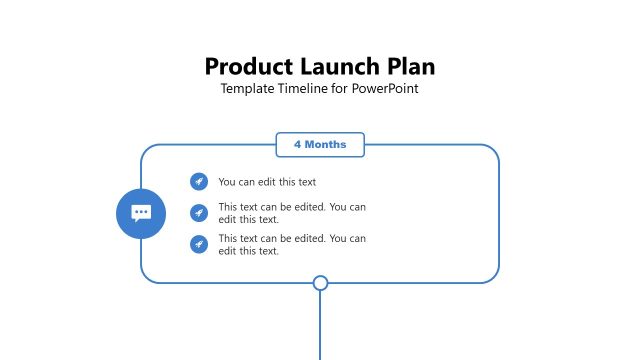 Product Launch Plan
Template Timeline for PowerPoint

4 Months

You can edit this text

This text can be edited. You can edit this text.

This text can be edited. You can edit this text.